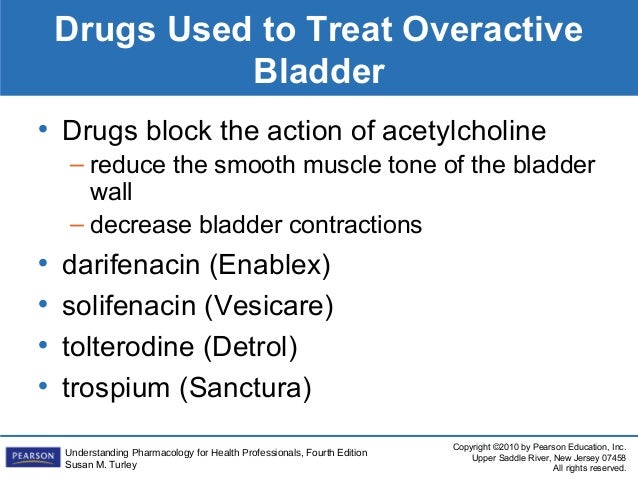 Drugs Used to Treat Overactive Bladder

• Drugs block the action of acetylcholine
– reduce the smooth muscle tone of the bladder wall
– decrease bladder contractions
• darifenacin (Enablex)
• solifenacin (Vesicare)
• tolterodine (Detrol)
• trospium (Sanctura)

PEARSON

Understanding Pharmacology for Health Professionals, Fourth Edition
Susan M. Turley

Copyright ©2010 by Pearson Education, Inc.
Upper Saddle River, New Jersey 07458
All rights reserved.